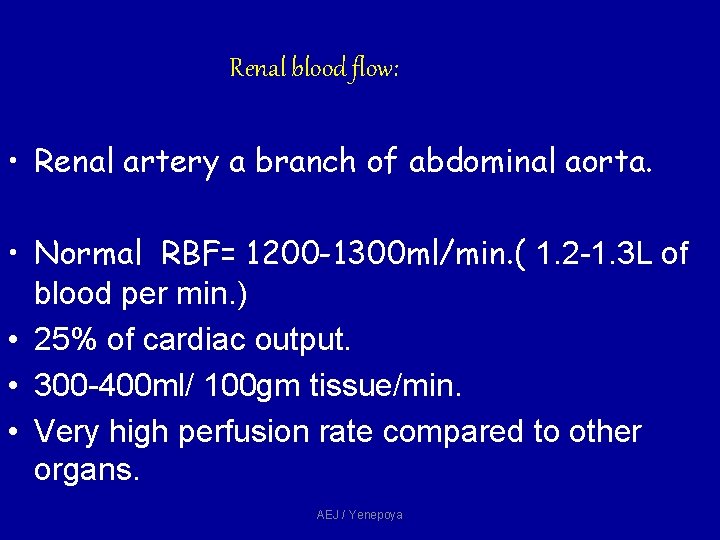 Renal blood flow:

• Renal artery a branch of abdominal aorta.

• Normal RBF= 1200-1300ml/min.( 1.2-1.3L of blood per min.)

• 25% of cardiac output.

• 300-400ml/ 100gm tissue/min.

• Very high perfusion rate compared to other organs.

AEJ / Yenepoya